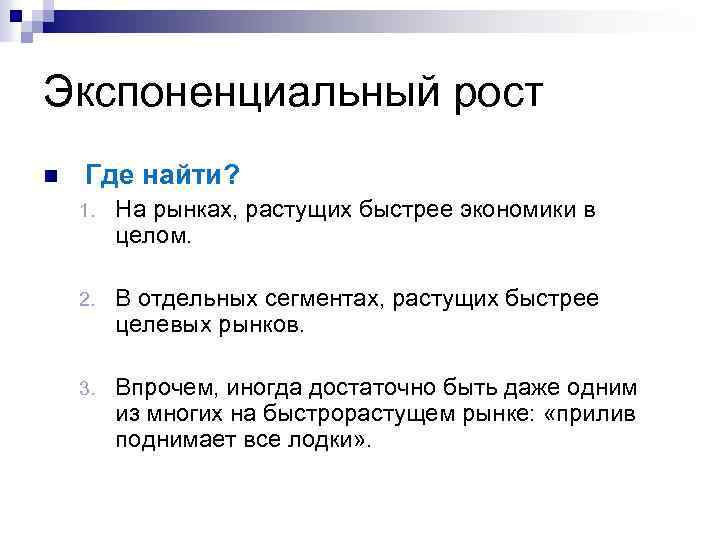 Экспоненциальный рост

Где найти?

1. На рынках, растущих быстрее экономики в целом.

2. В отдельных сегментах, растущих быстрее целевых рынков.

3. Впрочем, иногда достаточно быть даже одним из многих на быстрорастущем рынке: «прилив поднимает все лодки».